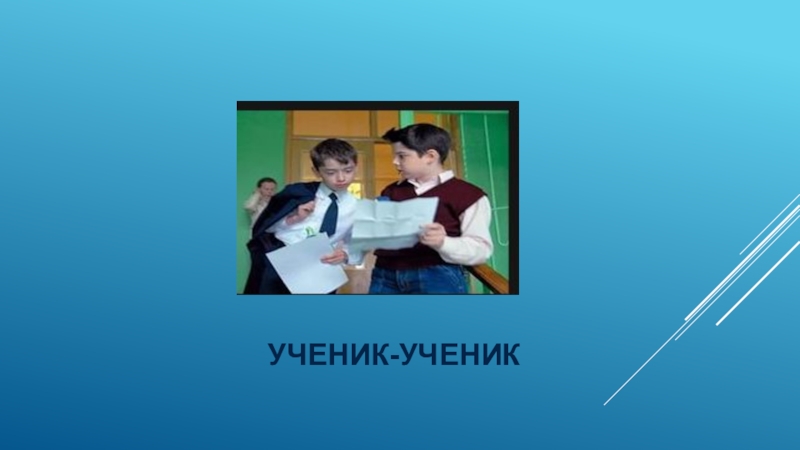 УЧЕНИК-УЧЕНИК